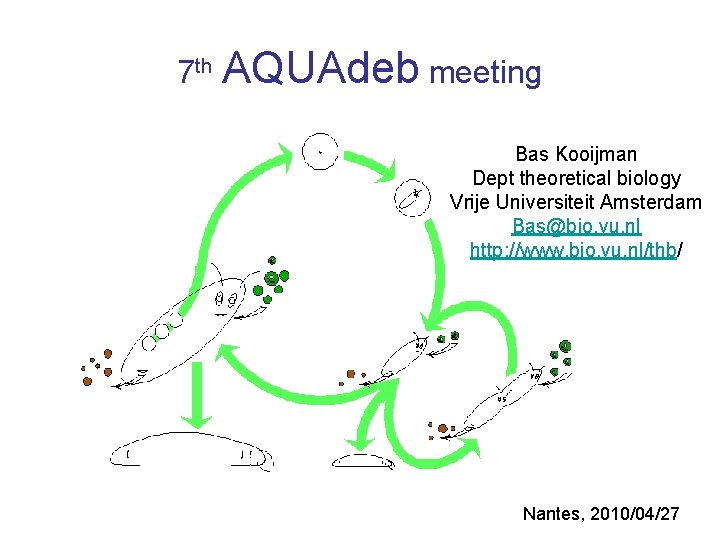 7th AQUAdeb meeting

Bas Kooijman
Dept theoretical biology
Vrije Universiteit Amsterdam
Bas@bio.vu.nl
http://www.bio.vu.nl/thb/

Nantes, 2010/04/27